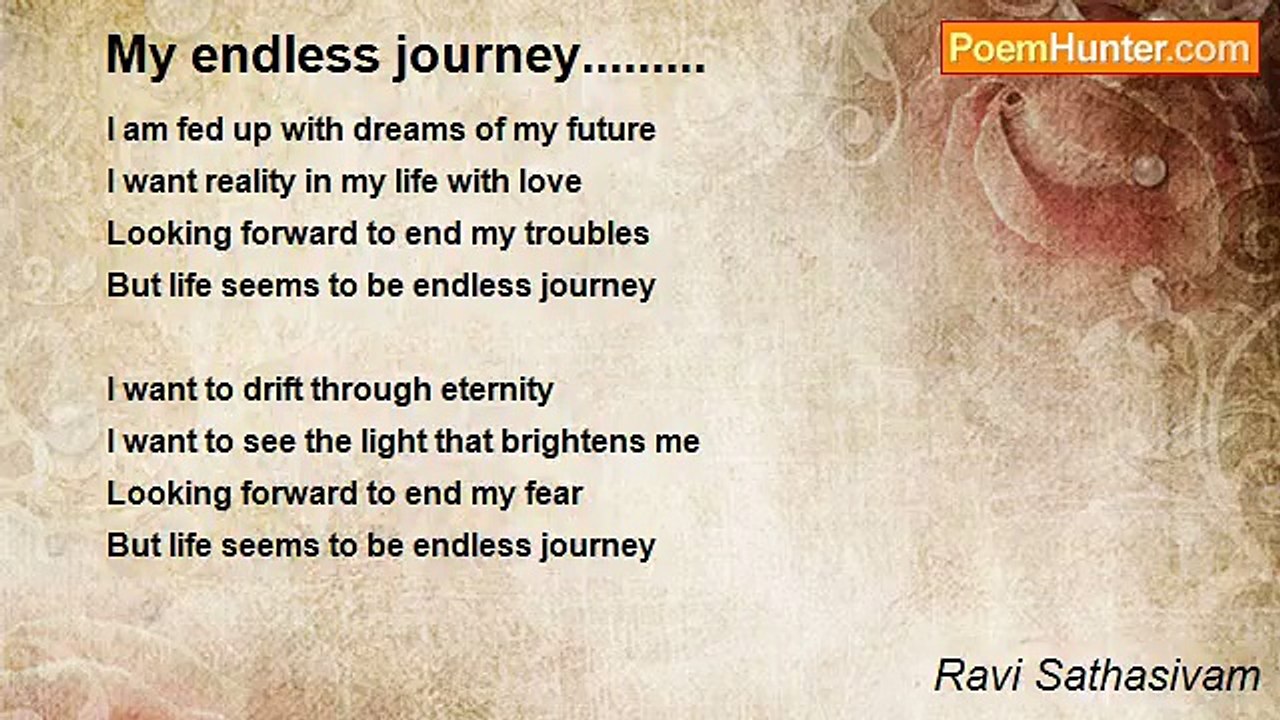 My endless journey.........

PoemHunter.com

I am fed up with dreams of my future
I want reality in my life with love
Looking forward to end my troubles
But life seems to be endless journey

I want to drift through eternity
I want to see the light that brightens me
Looking forward to end my fear
But life seems to be endless journey

Ravi Sathasivam